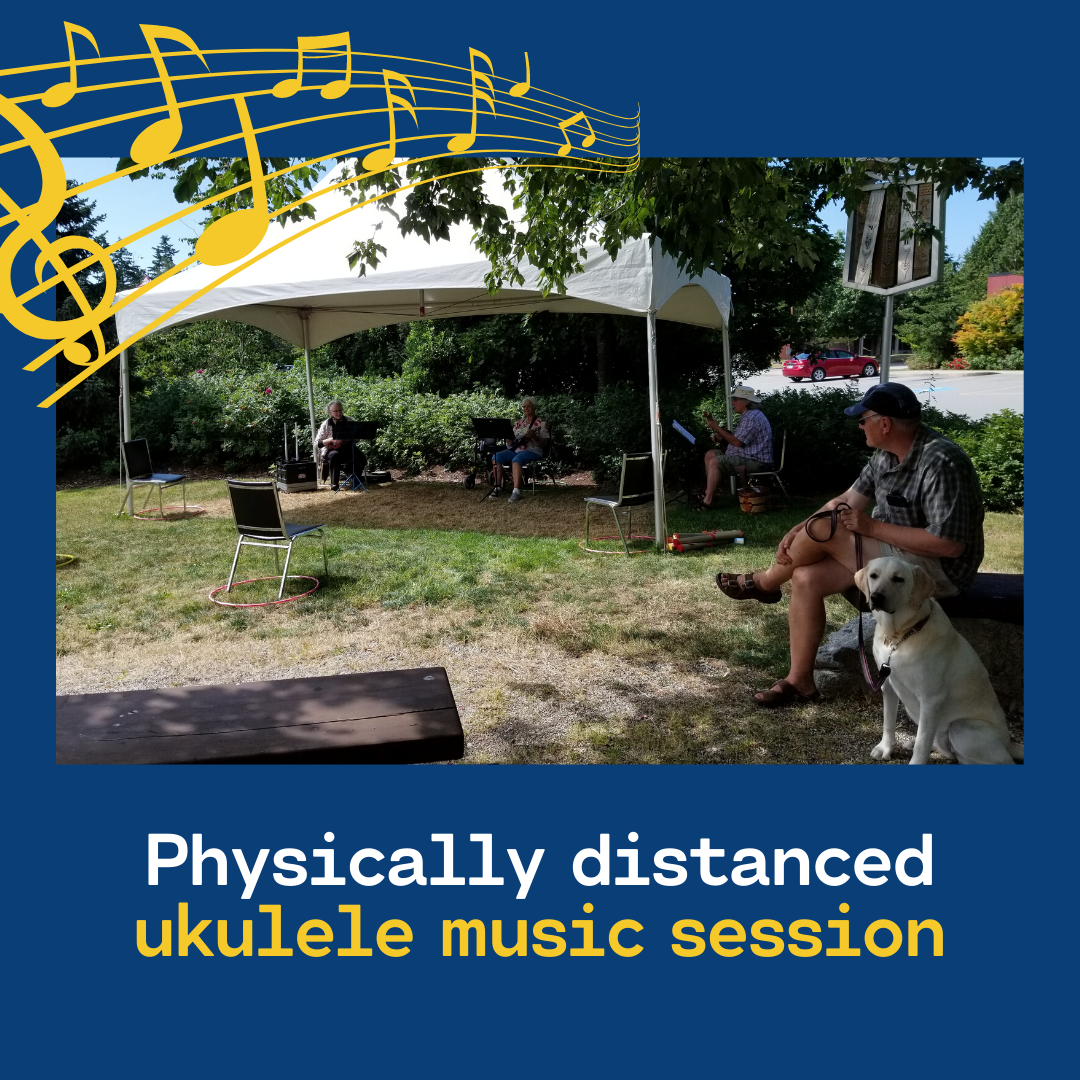 Physically distanced
ukulele music session